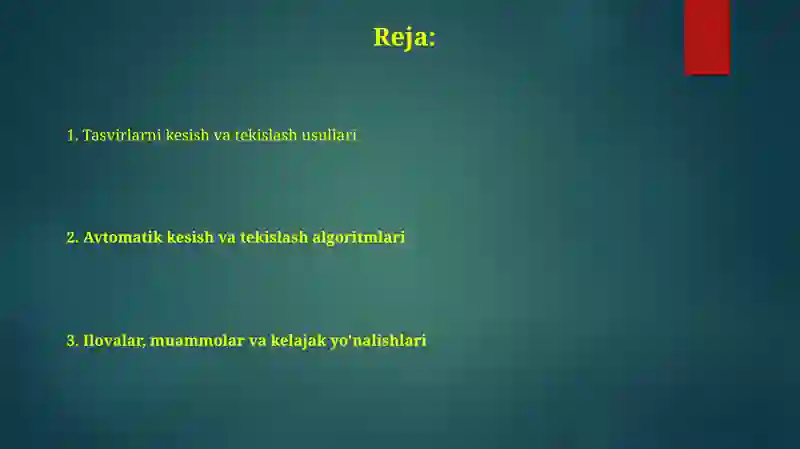 Reja:

1. Tasvirlarni kesish va tekislash usullari

2. Avtomatik kesish va tekislash algoritmlari

3. Ilovalar, muammolar va kelajak yo'nalishlari